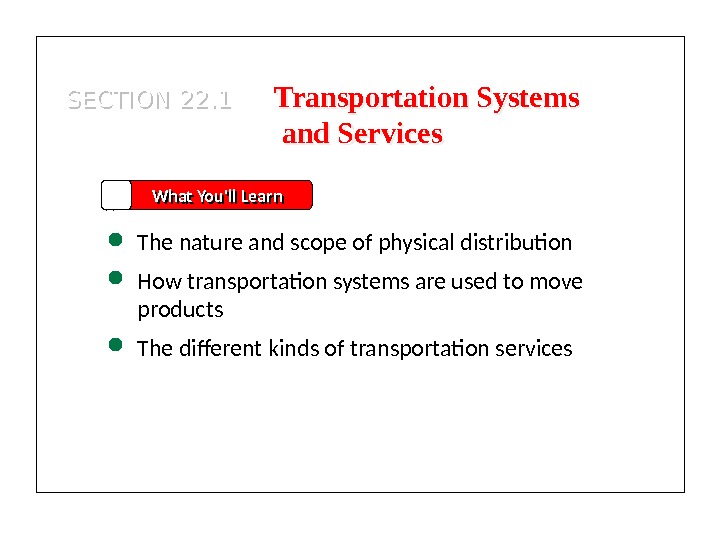 SECTION 22.1 Transportation Systems and Services

What You'll Learn

The nature and scope of physical distribution

How transportation systems are used to move products

The different kinds of transportation services